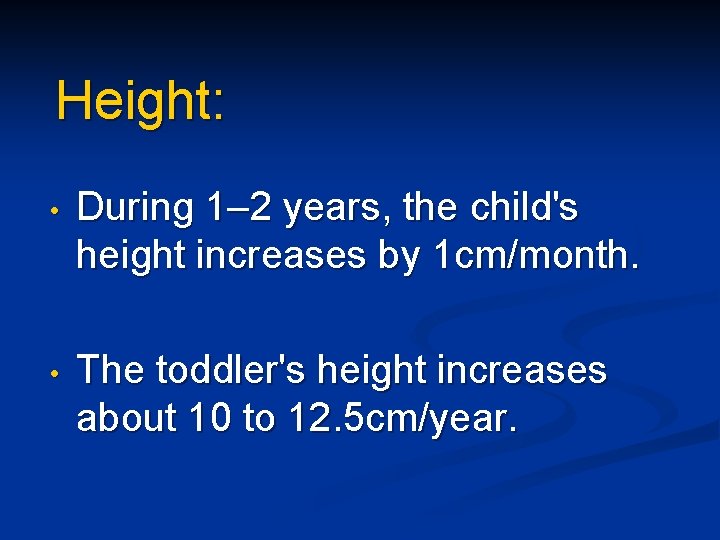 Height:

• During 1–2 years, the child's height increases by 1cm/month.

• The toddler's height increases about 10 to 12.5cm/year.